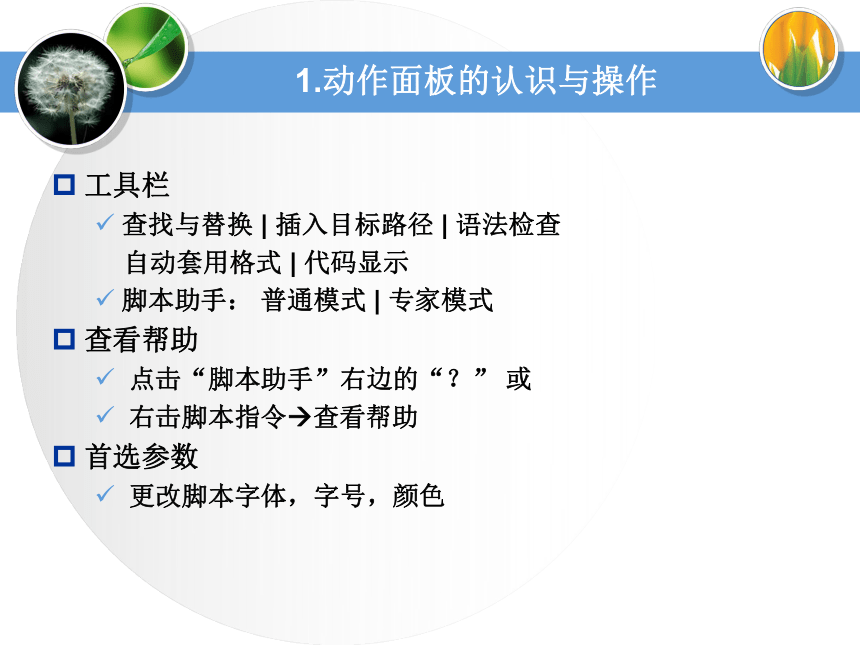 1.动作面板的认识与操作

工具栏

查找与替换 | 插入目标路径 | 语法检查 自动套用格式 | 代码显示

脚本助手： 普通模式 | 专家模式

查看帮助

点击“脚本助手”右边的“？” 或

右击脚本指令→查看帮助

首选参数

更改脚本字体，字号，颜色